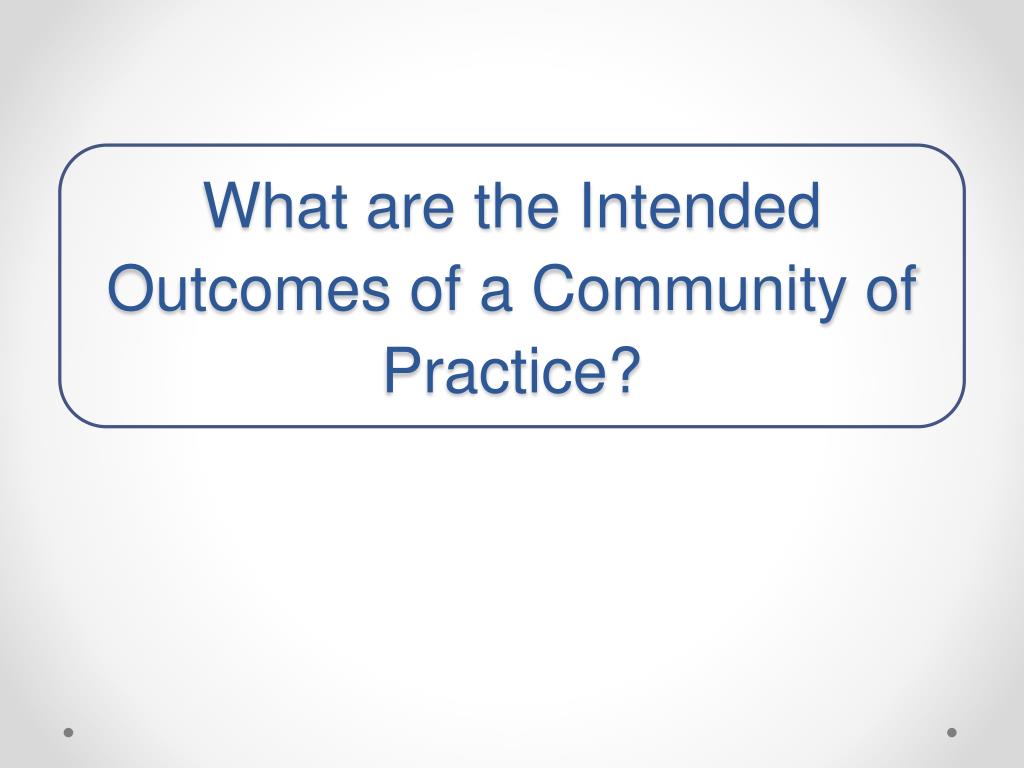 What are the Intended Outcomes of a Community of Practice?